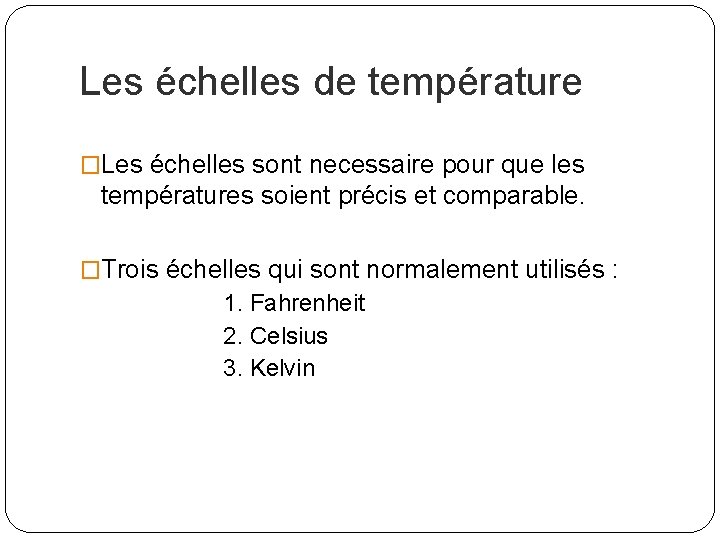 Les échelles de température

□Les échelles sont necessaire pour que les températures soient précis et comparable.

□Trois échelles qui sont normalement utilisés :

1. Fahrenheit
2. Celsius
3. Kelvin